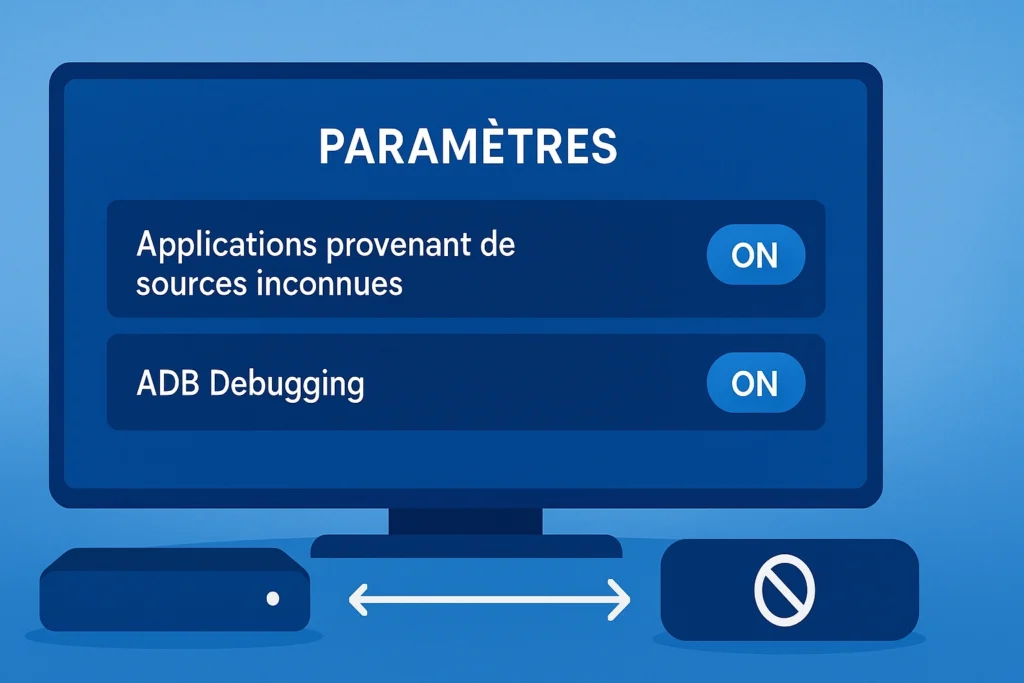 PARAMÈTRES

Applications provenant de sources inconnues

ON

ADB Debugging

ON